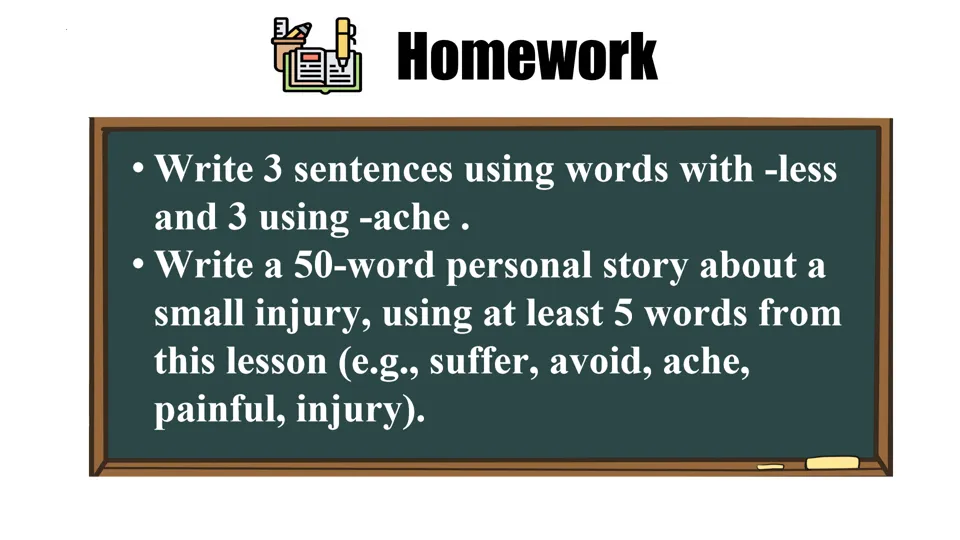 Homework

• Write 3 sentences using words with -less and 3 using -ache .
• Write a 50-word personal story about a small injury, using at least 5 words from this lesson (e.g., suffer, avoid, ache, painful, injury).